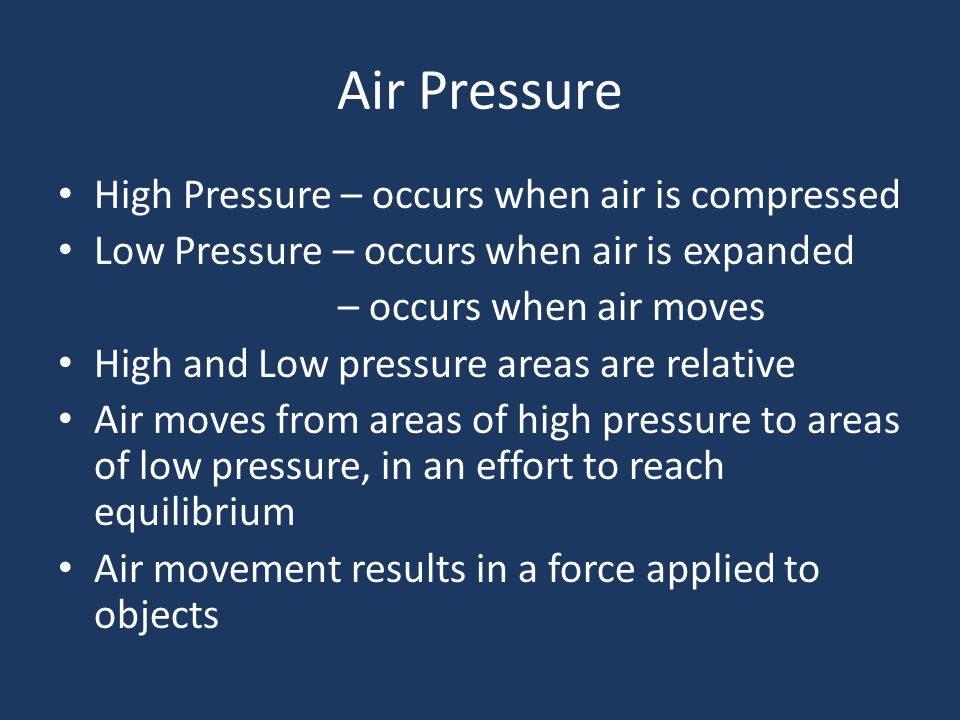 Air Pressure

• High Pressure – occurs when air is compressed
• Low Pressure – occurs when air is expanded
– occurs when air moves
• High and Low pressure areas are relative
• Air moves from areas of high pressure to areas of low pressure, in an effort to reach equilibrium
• Air movement results in a force applied to objects